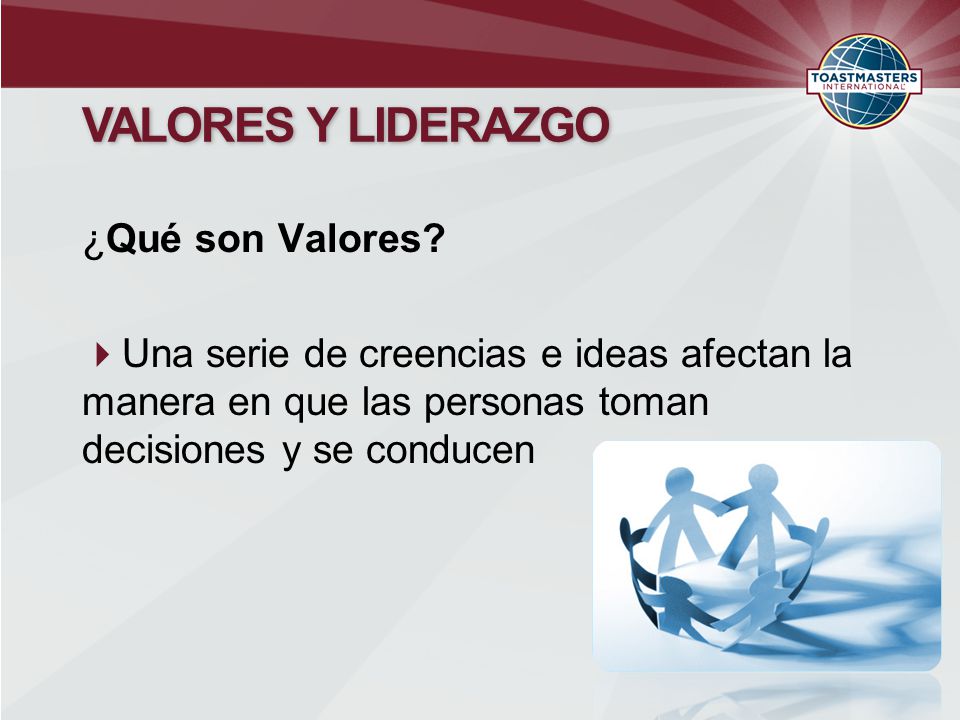 TOASTMASTERS INTERNATIONAL

VALORES Y LIDERAZGO

¿Qué son Valores?

Una serie de creencias e ideas afectan la manera en que las personas toman decisiones y se conducen